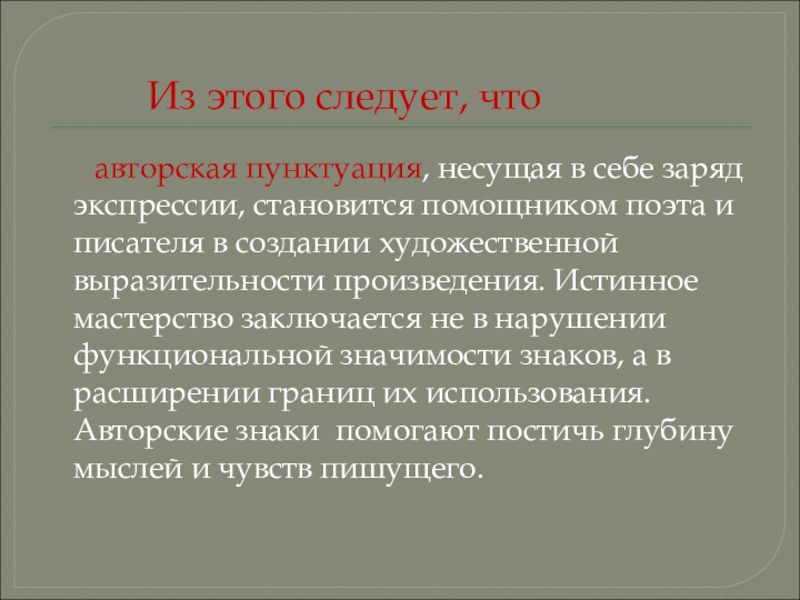 Из этого следует, что

авторская пунктуация, несущая в себе заряд экспрессии, становится помощником поэта и писателя в создании художественной выразительности произведения. Истинное мастерство заключается не в нарушении функциональной значимости знаков, а в расширении границ их использования. Авторские знаки помогают постичь глубину мыслей и чувств пишущего.